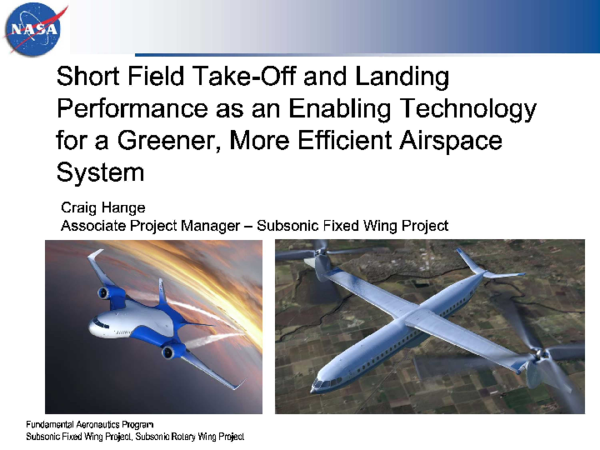 NASA

Short Field Take-Off and Landing Performance as an Enabling Technology for a Greener, More Efficient Airspace System

Craig Hange
Associate Project Manager – Subsonic Fixed Wing Project

Fundamental Aeronautics Program
Subsonic Fixed Wing Project, Subsonic Rotary Wing Project